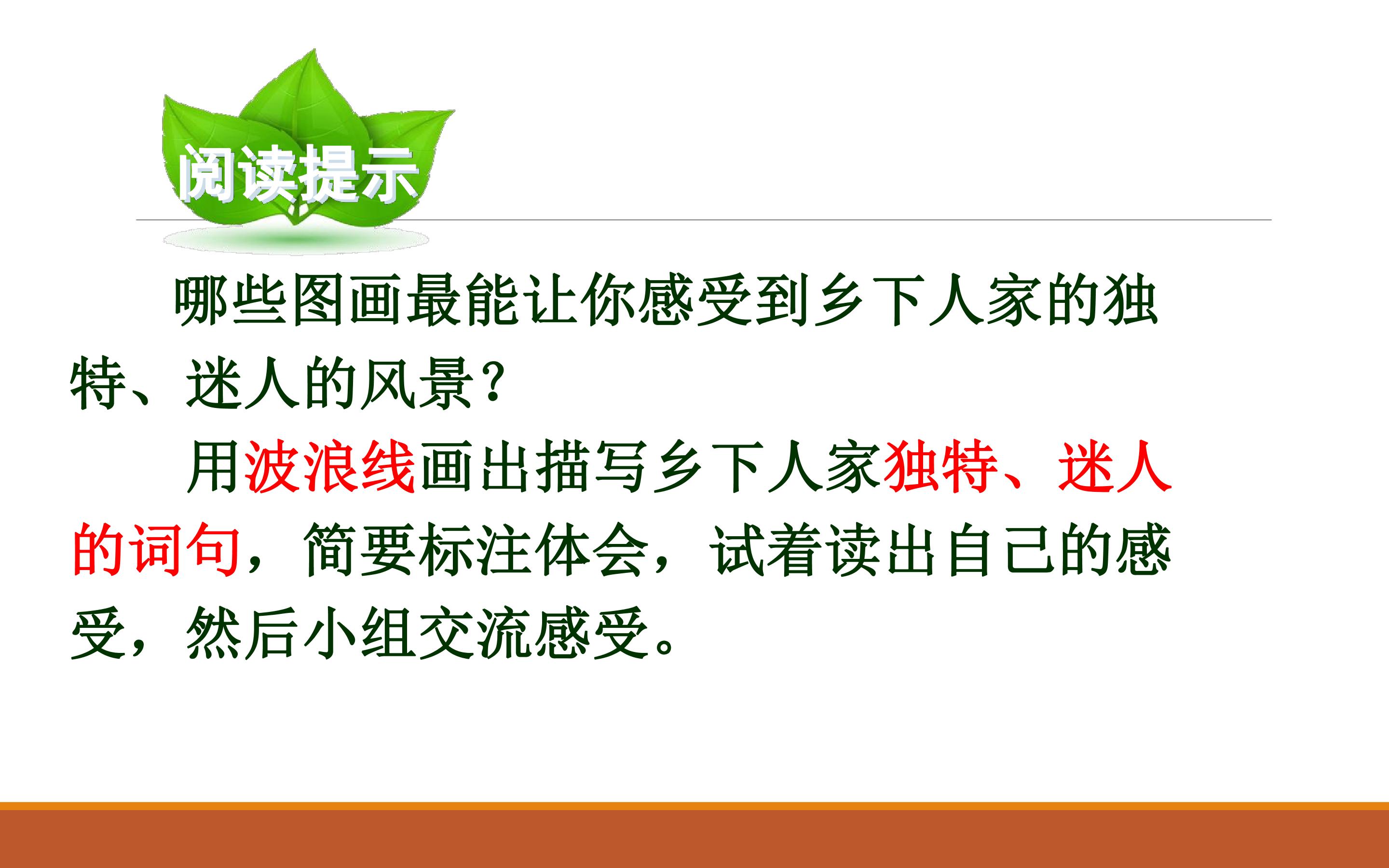 阅读提示

哪些图画最能让你感受到乡下人家的独特、迷人的风景？

用波浪线画出描写乡下人家独特、迷人的词句，简要标注体会，试着读出自己的感受，然后小组交流感受。